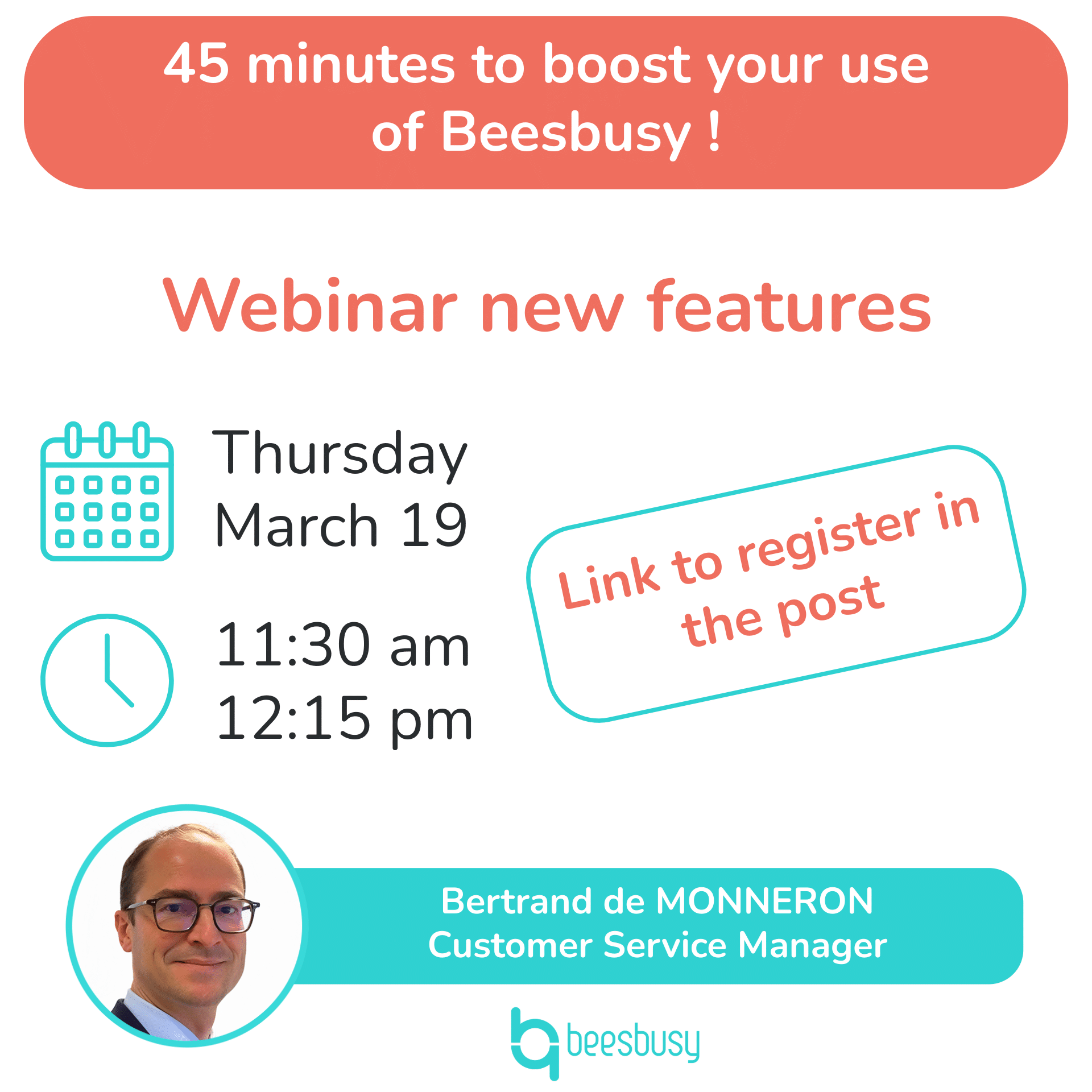 45 minutes to boost your use of Beesbusy !

Webinar new features

Thursday
March 19

11:30 am
12:15 pm

Link to register in the post

Bertrand de MONNERON
Customer Service Manager

beesbusy